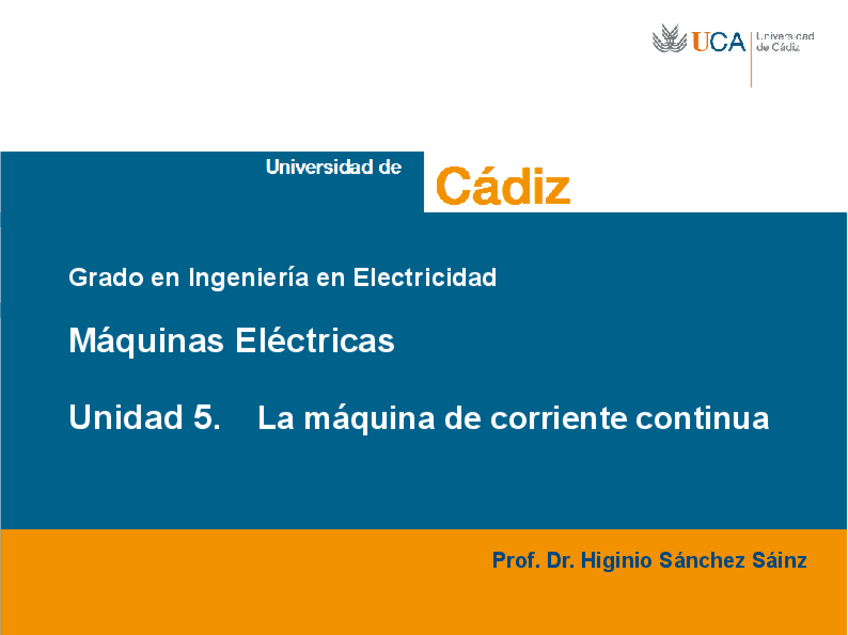 UCA Universidad de Cádiz

Universidad de Cádiz

Grado en Ingeniería en Electricidad

Máquinas Eléctricas

Unidad 5. La máquina de corriente continua

Prof. Dr. Higinio Sánchez Sáinz